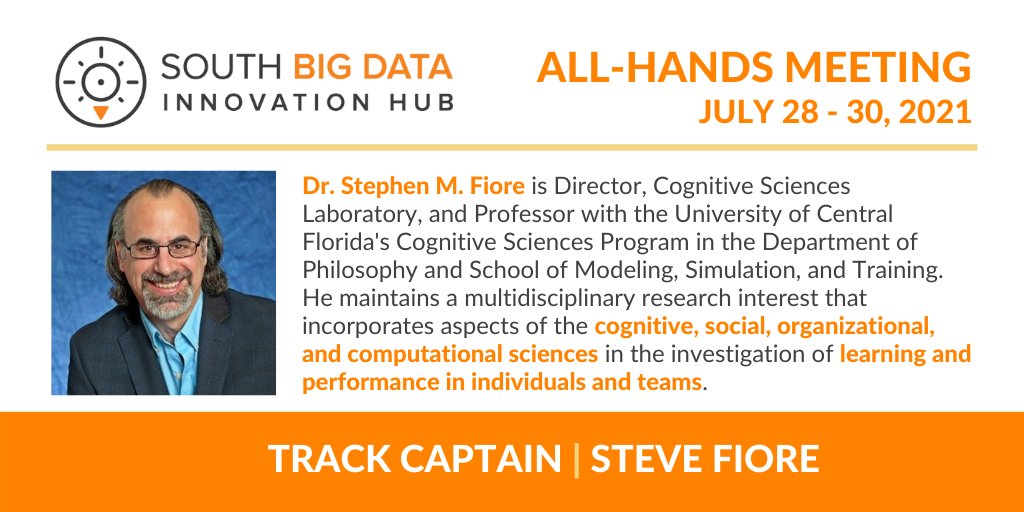 SOUTH BIG DATA
INNOVATION HUB

ALL-HANDS MEETING
JULY 28 - 30, 2021

Dr. Stephen M. Fiore is Director, Cognitive Sciences Laboratory, and Professor with the University of Central Florida's Cognitive Sciences Program in the Department of Philosophy and School of Modeling, Simulation, and Training. He maintains a multidisciplinary research interest that incorporates aspects of the cognitive, social, organizational, and computational sciences in the investigation of learning and performance in individuals and teams.

TRACK CAPTAIN | STEVE FIORE